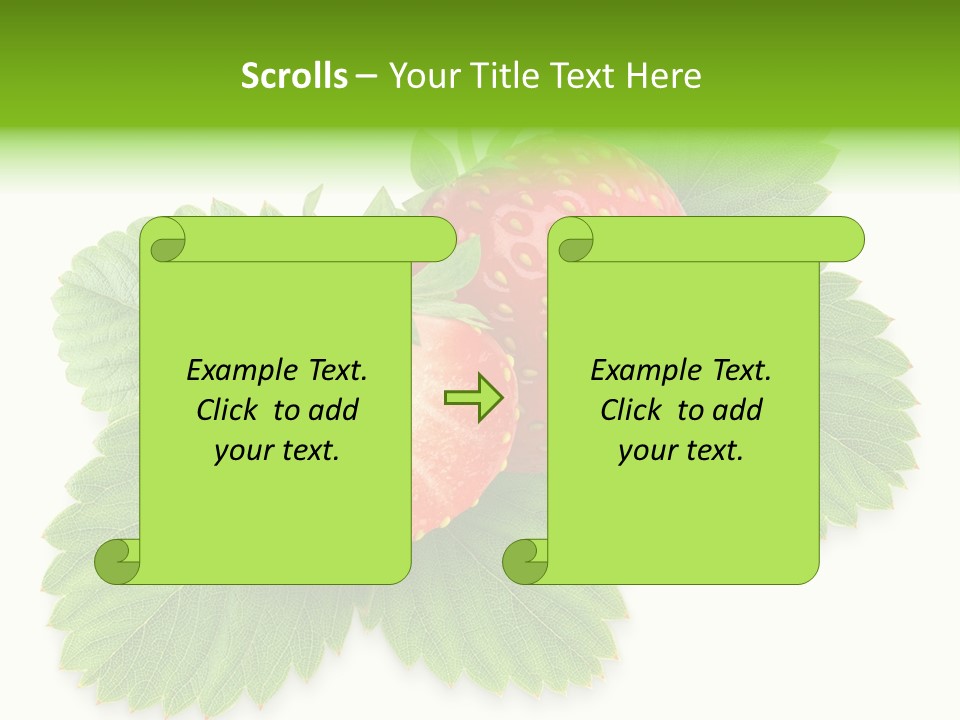 Scrolls – Your Title Text Here

Example Text. Click to add your text.

Example Text. Click to add your text.